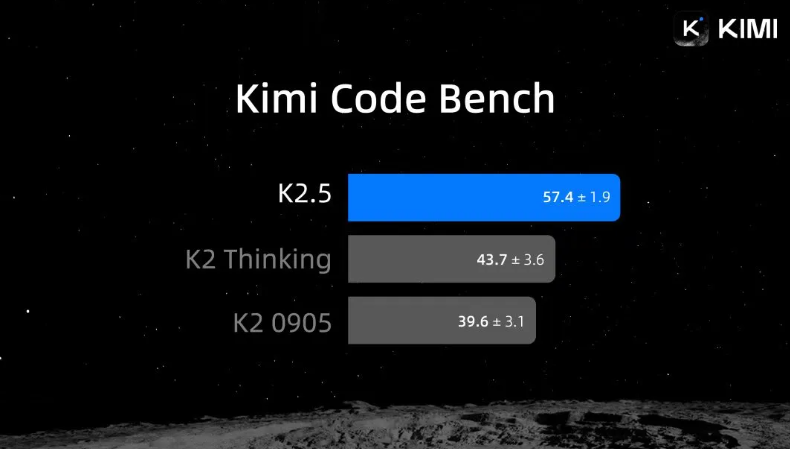 K KIMI

Kimi Code Bench

K2.5 57.4 ± 1.9

K2 Thinking 43.7 ± 3.6

K2 0905 39.6 ± 3.1